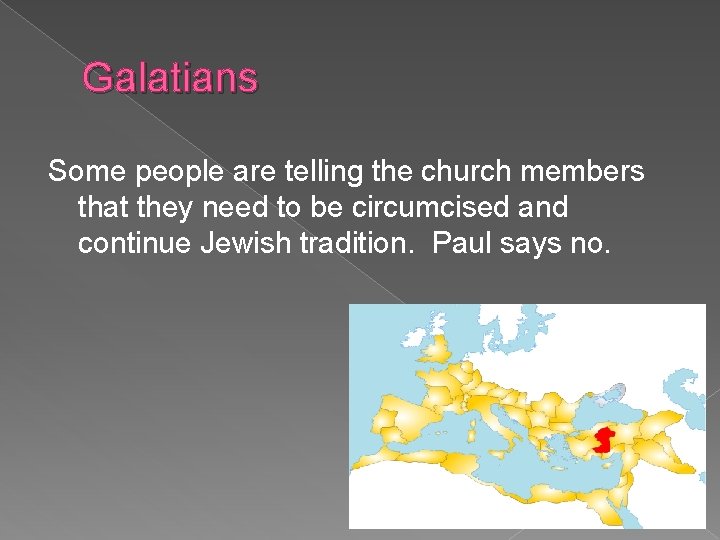 Galatians

Some people are telling the church members that they need to be circumcised and continue Jewish tradition.  Paul says no.